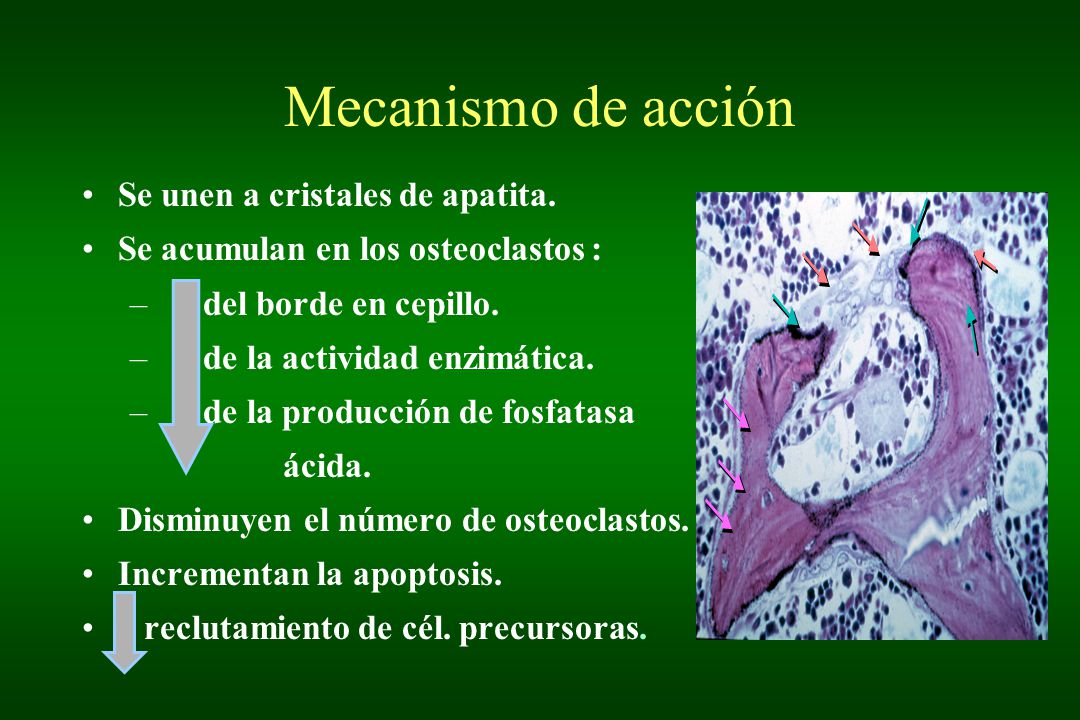 Mecanismo de acción

• Se unen a cristales de apatita.
• Se acumulan en los osteoclastos :
 – del borde en cepillo.
 – de la actividad enzimática.
 – de la producción de fosfatasa ácida.
• Disminuyen el número de osteoclastos.
• Incrementan la apoptosis.
• reclutamiento de cél. precursoras.